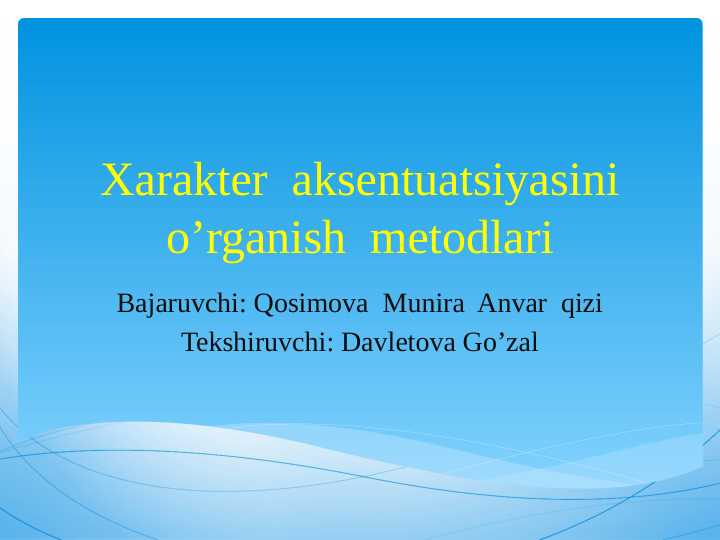 Xarakter aksentuatsiyasini o’rganish metodlari

Bajaruvchi: Qosimova Munira Anvar qizi
Tekshiruvchi: Davletova Go’zal